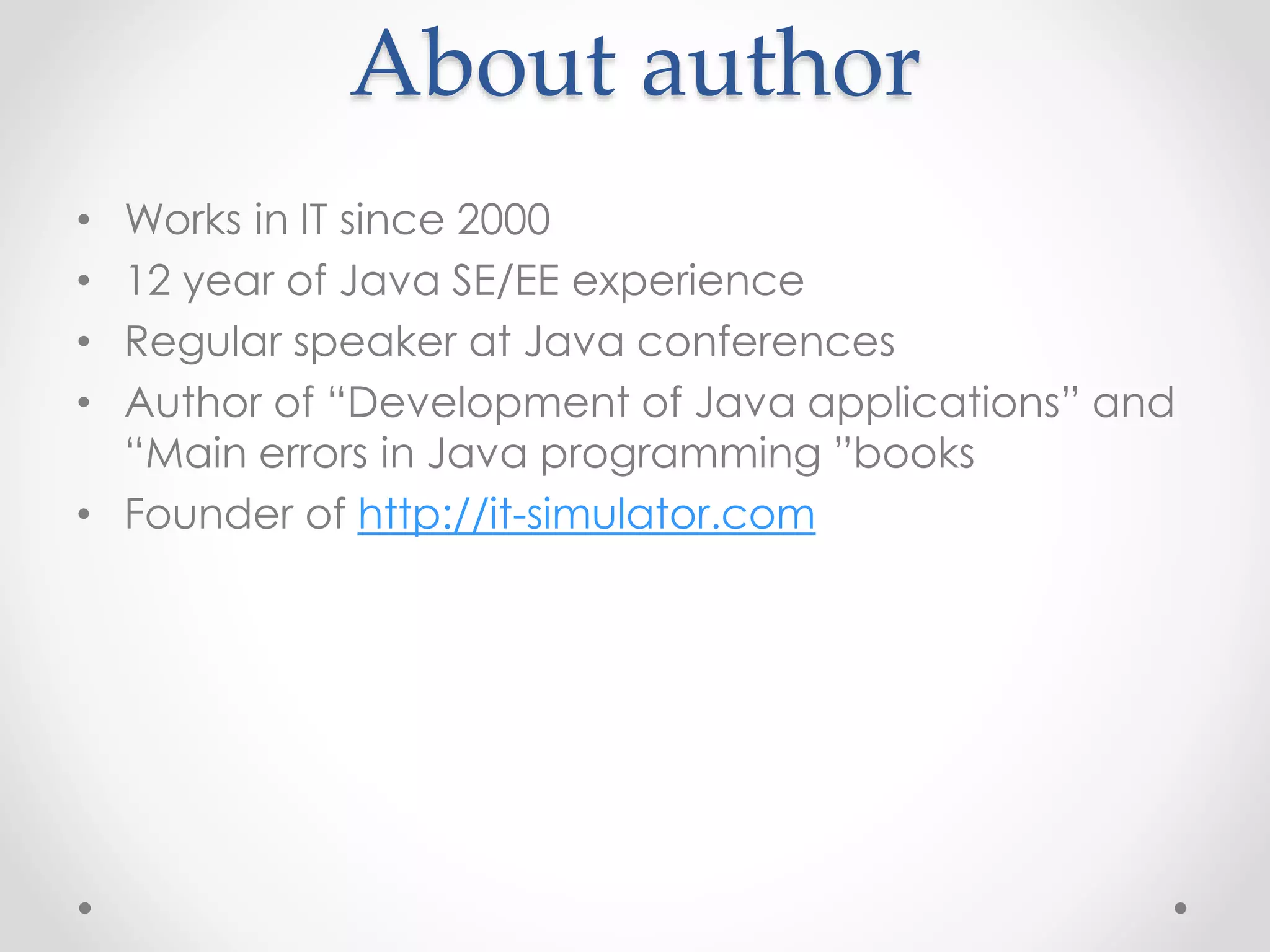 About author

• Works in IT since 2000
• 12 year of Java SE/EE experience
• Regular speaker at Java conferences
• Author of “Development of Java applications” and “Main errors in Java programming ”books
• Founder of http://it-simulator.com